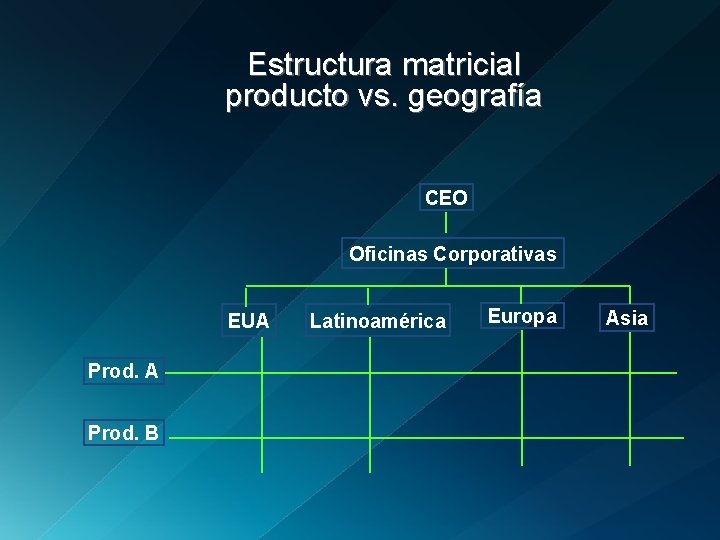 Estructura matricial producto vs. geografía

CEO

Oficinas Corporativas

EUA

Latinoamérica

Europa

Asia

Prod. A

Prod. B